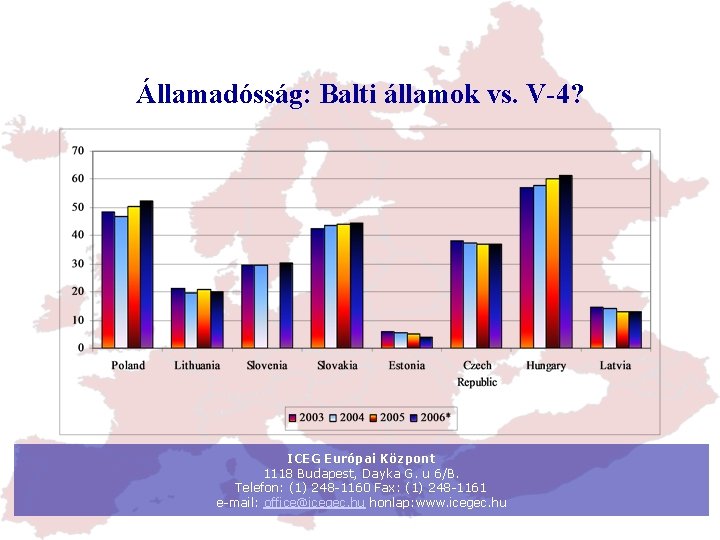 Államadósság: Balti államok vs. V-4?

70
60
50
40
30
20
10
0

Poland
Lithuania
Slovenia
Slovakia
Estonia
Czech Republic
Hungary
Latvia

2003 2004 2005 2006*

ICEG Európai Központ
1118 Budapest, Dayka G. u 6/B.
Telefon: (1) 248-1160 Fax: (1) 248-1161
e-mail: office@icegec.hu honlap:www.icegec.hu